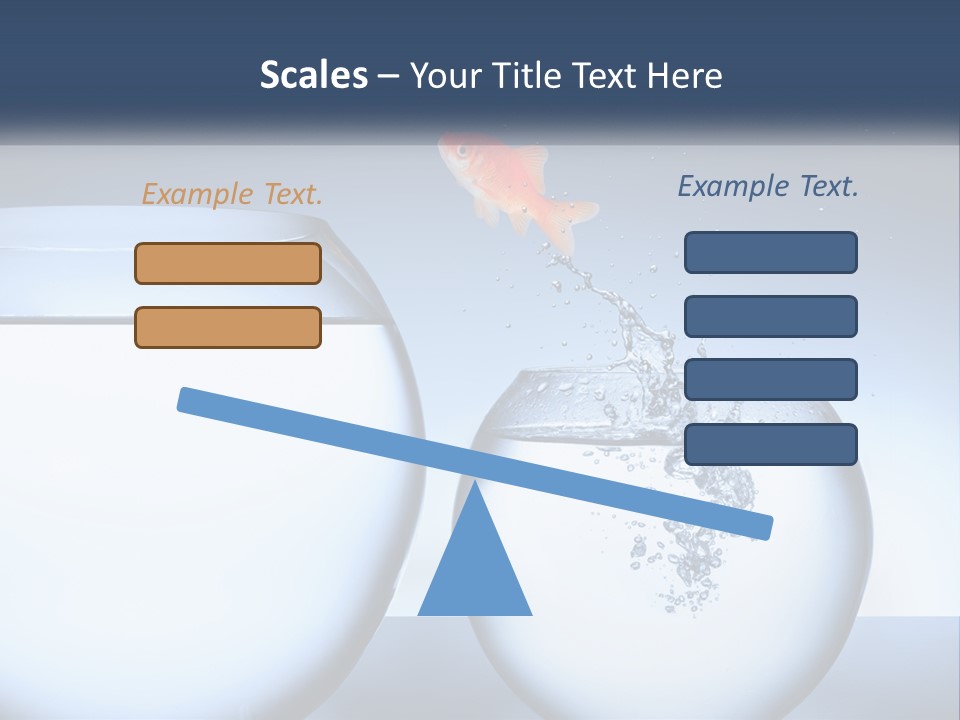 Scales – Your Title Text Here

Example Text.

Example Text.